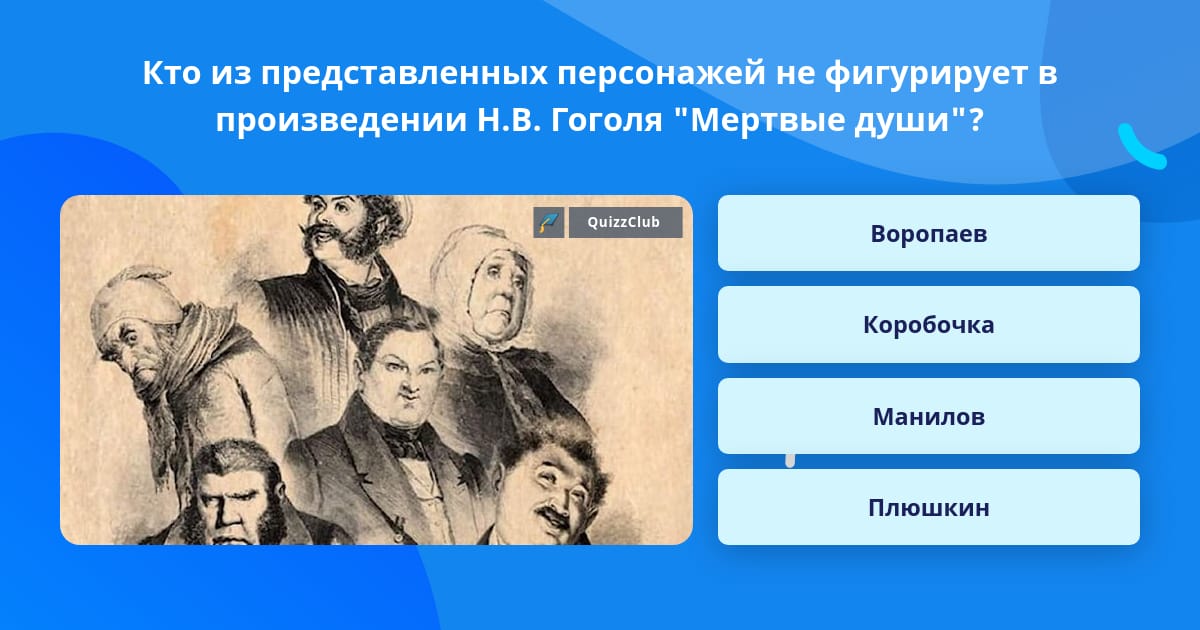 Кто из представленных персонажей не фигурирует в произведении Н.В. Гоголя "Мертвые души"?

QuizzClub

Воропаев

Коробочка

Манилов

Плюшкин